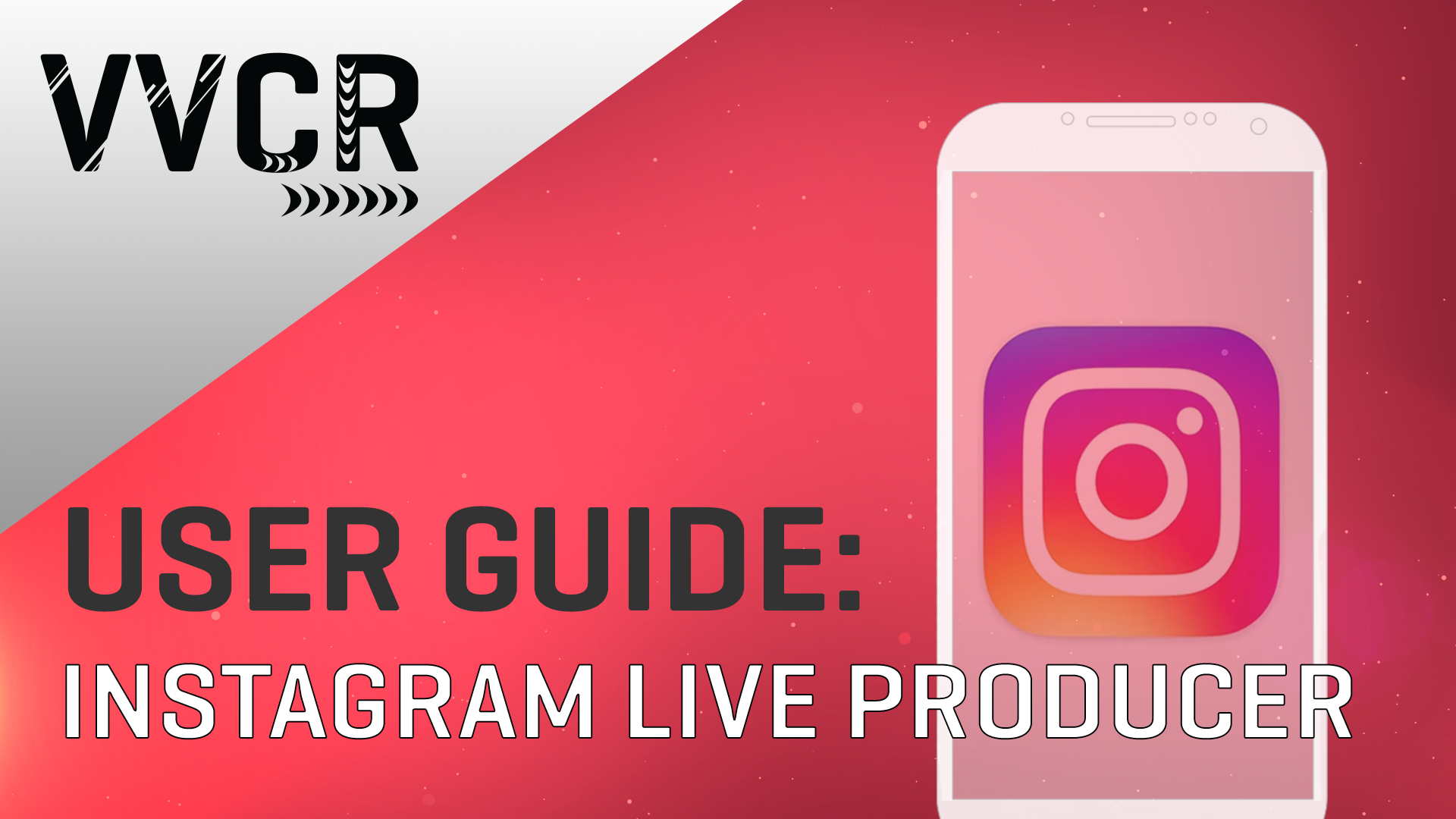 VVCR

USER GUIDE:

INSTAGRAM LIVE PRODUCER